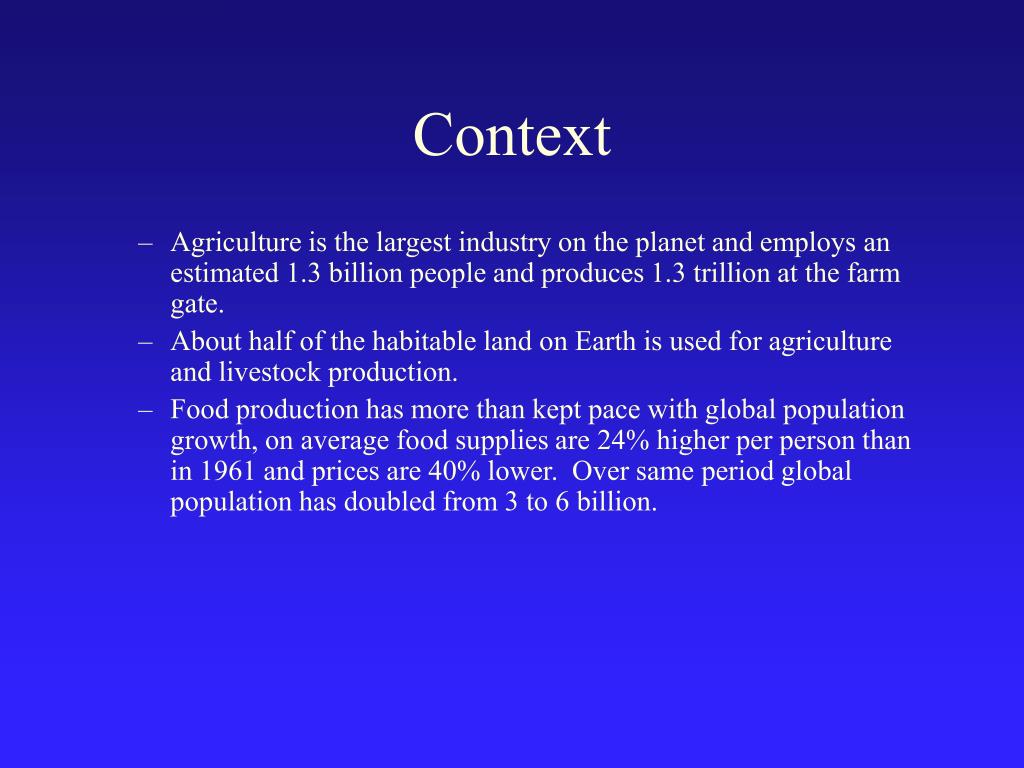 Context

– Agriculture is the largest industry on the planet and employs an estimated 1.3 billion people and produces 1.3 trillion at the farm gate.
– About half of the habitable land on Earth is used for agriculture and livestock production.
– Food production has more than kept pace with global population growth, on average food supplies are 24% higher per person than in 1961 and prices are 40% lower. Over same period global population has doubled from 3 to 6 billion.